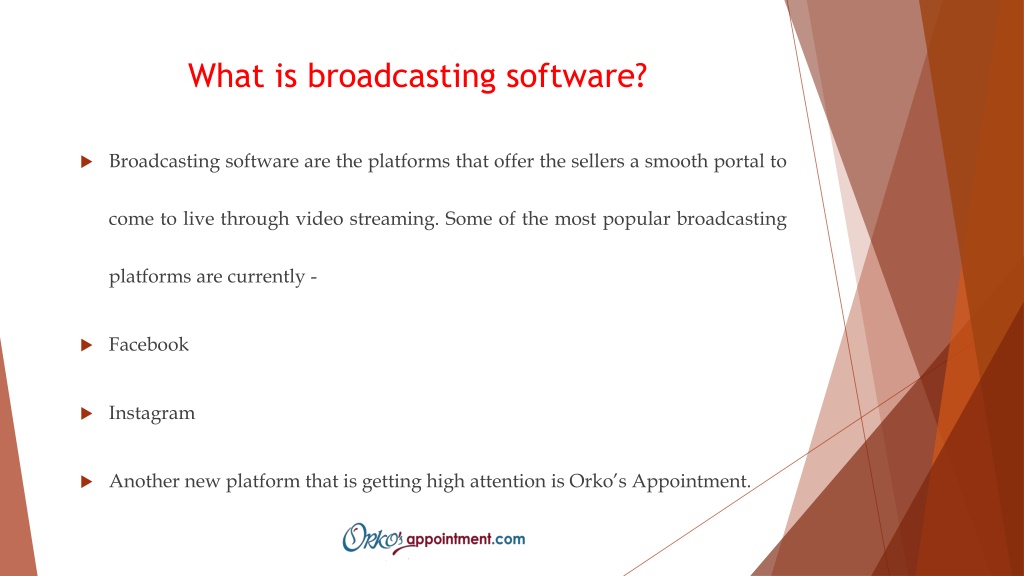 What is broadcasting software?

Broadcasting software are the platforms that offer the sellers a smooth portal to come to live through video streaming. Some of the most popular broadcasting platforms are currently -

Facebook

Instagram

Another new platform that is getting high attention is Orko's Appointment.

Orko's appointment.com